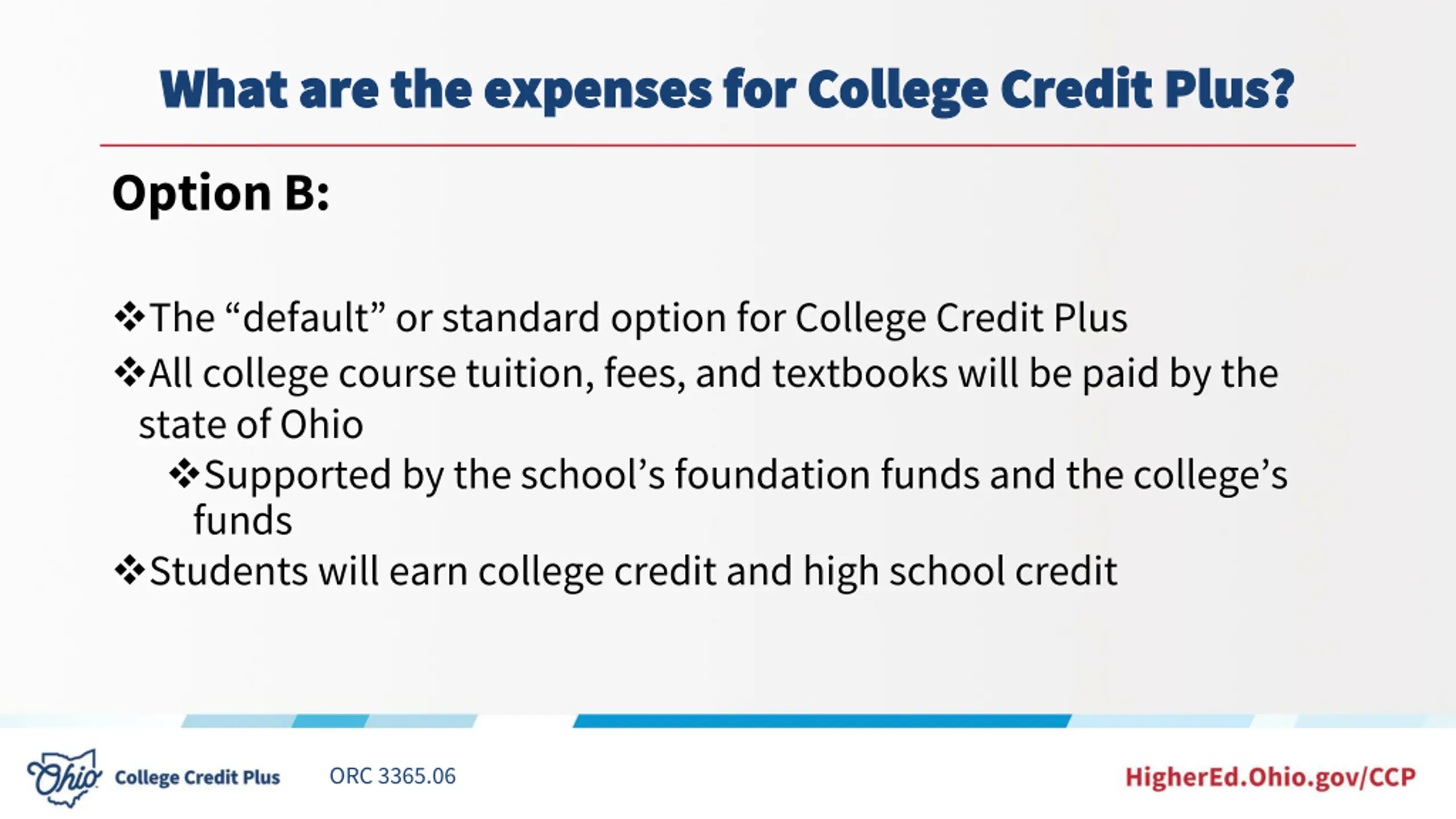 What are the expenses for College Credit Plus?

Option B:

❖The “default” or standard option for College Credit Plus

❖All college course tuition, fees, and textbooks will be paid by the state of Ohio

❖Supported by the school’s foundation funds and the college’s funds

❖Students will earn college credit and high school credit

Ohio College Credit Plus ORC 3365.06 HigherEd.Ohio.gov/CCP